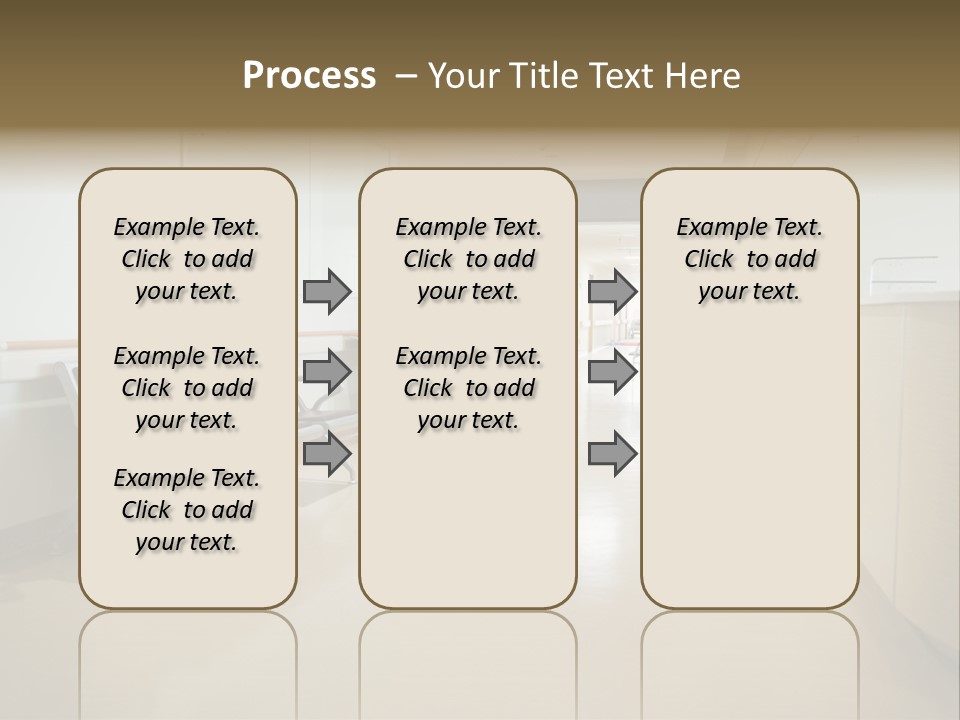 Process – Your Title Text Here

Example Text. Click to add your text.

Example Text. Click to add your text.

Example Text. Click to add your text.

Example Text. Click to add your text.

Example Text. Click to add your text.

Example Text. Click to add your text.